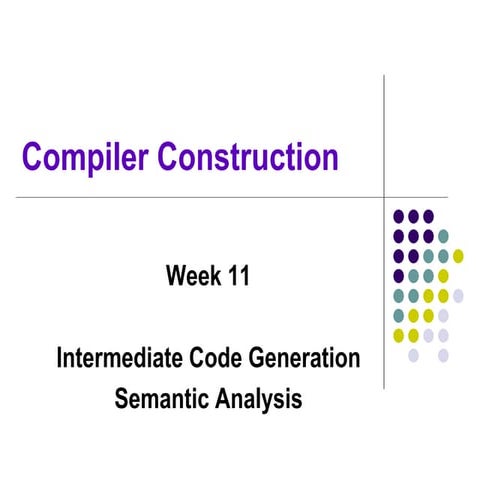 Compiler Construction

Week 11

Intermediate Code Generation
Semantic Analysis